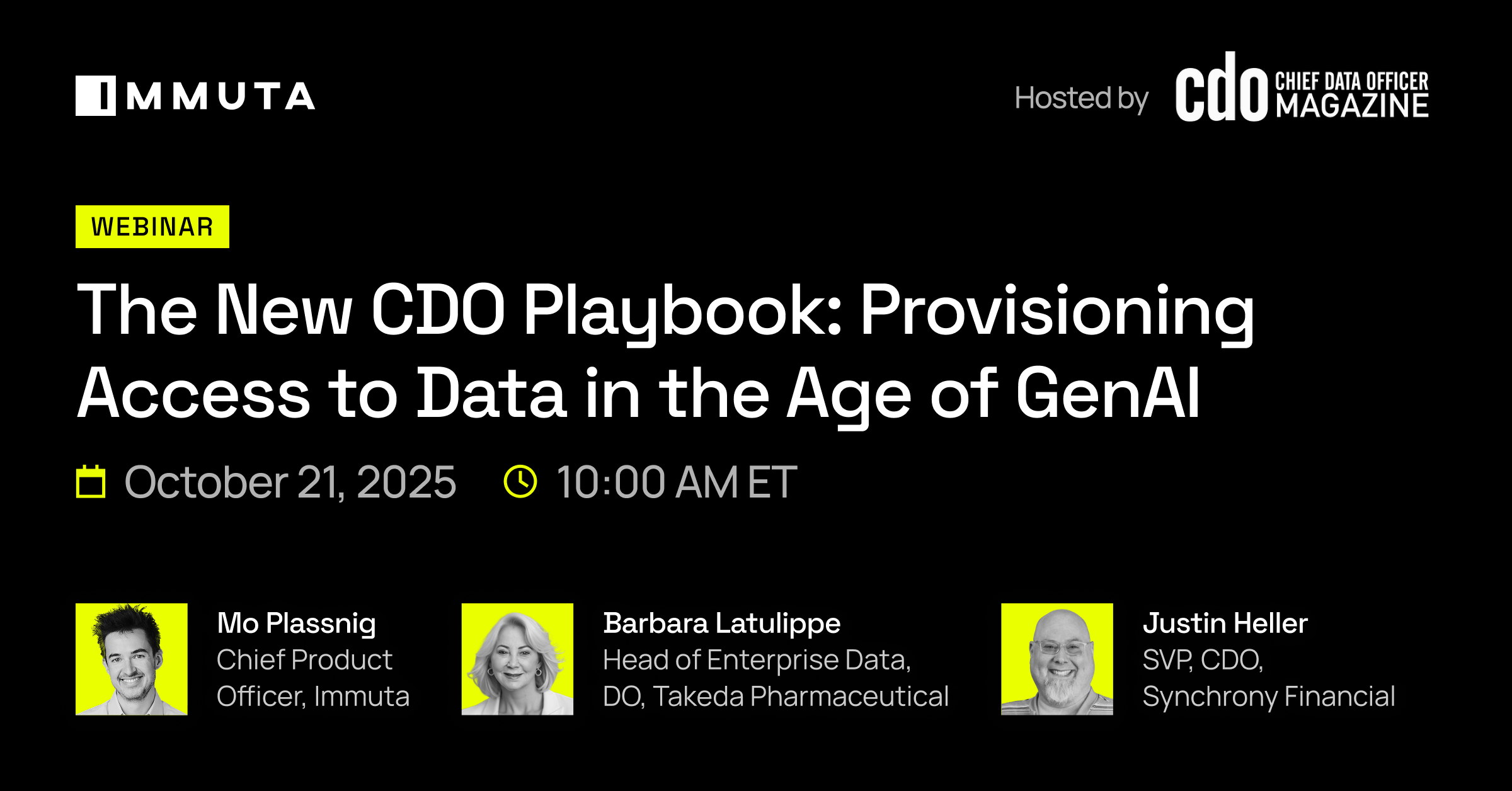 IMMUTA

Hosted by cdo CHIEF DATA OFFICER MAGAZINE

WEBINAR

The New CDO Playbook: Provisioning Access to Data in the Age of GenAI

October 21, 2025 10:00 AM ET

Mo Plassnig
Chief Product Officer, Immuta

Barbara Latulippe
Head of Enterprise Data, DO, Takeda Pharmaceutical

Justin Heller
SVP, CDO, Synchrony Financial